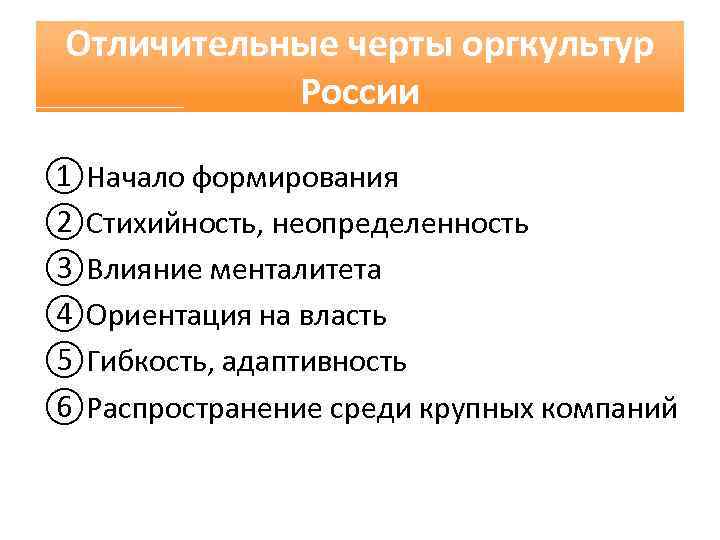 Отличительные черты оргкультур России

①Начало формирования
②Стихийность, неопределенность
③Влияние менталитета
④Ориентация на власть
⑤Гибкость, адаптивность
⑥Распространение среди крупных компаний